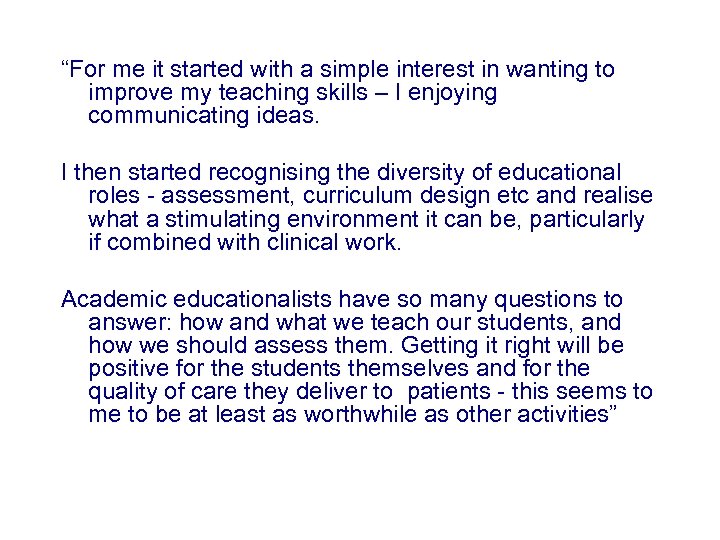 “For me it started with a simple interest in wanting to improve my teaching skills – I enjoying communicating ideas.

I then started recognising the diversity of educational roles - assessment, curriculum design etc and realise what a stimulating environment it can be, particularly if combined with clinical work.

Academic educationalists have so many questions to answer: how and what we teach our students, and how we should assess them. Getting it right will be positive for the students themselves and for the quality of care they deliver to  patients - this seems to me to be at least as worthwhile as other activities”